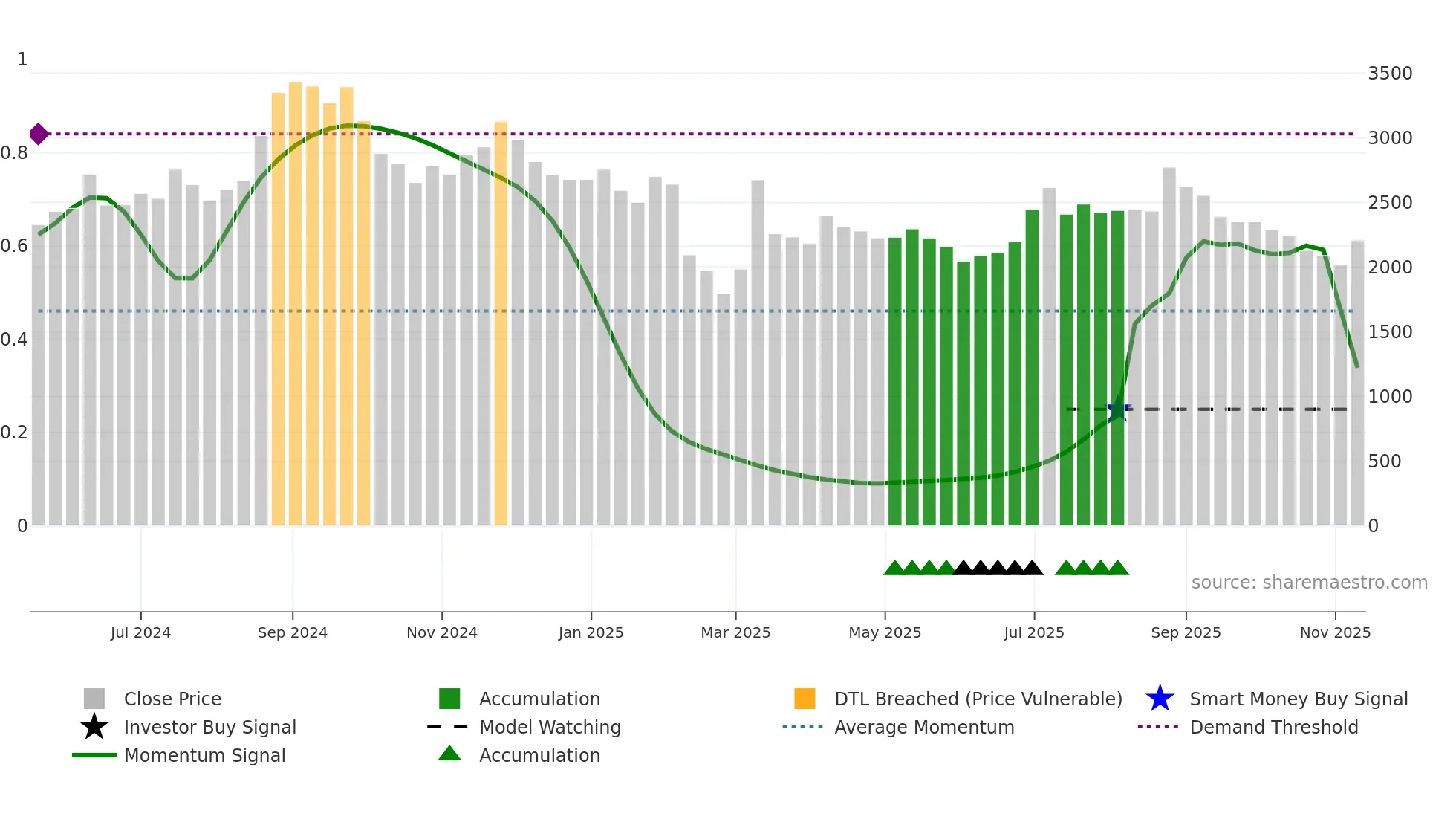 1
0.8
0.6
0.4
0.2
0

3500
3000
2500
2000
1500
1000
500
0

source: sharemaestro.com

Jul 2024
Sep 2024
Nov 2024
Jan 2025
Mar 2025
May 2025
Jul 2025
Sep 2025
Nov 2025

Close Price
Investor Buy Signal
Momentum Signal
Accumulation
Model Watching
Accumulation
DTL Breached (Price Vulnerable)
Average Momentum
Smart Money Buy Signal
Demand Threshold